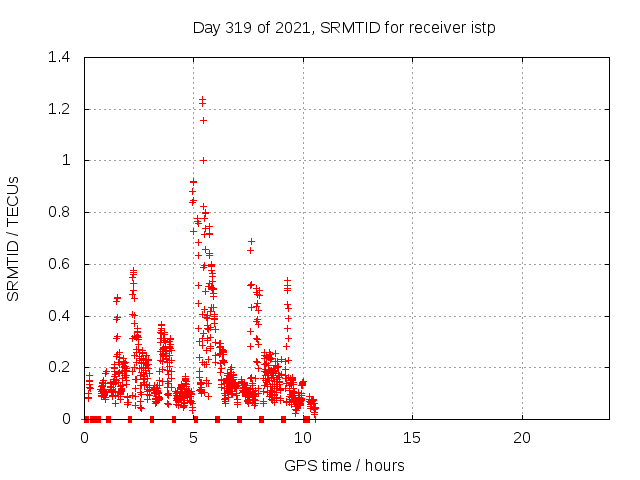 Day 319 of 2021, SRMTID for receiver istp

SRMTID / TECUs

1.4
1.2
1
0.8
0.6
0.4
0.2
0

0
5
10
15
20

GPS time / hours